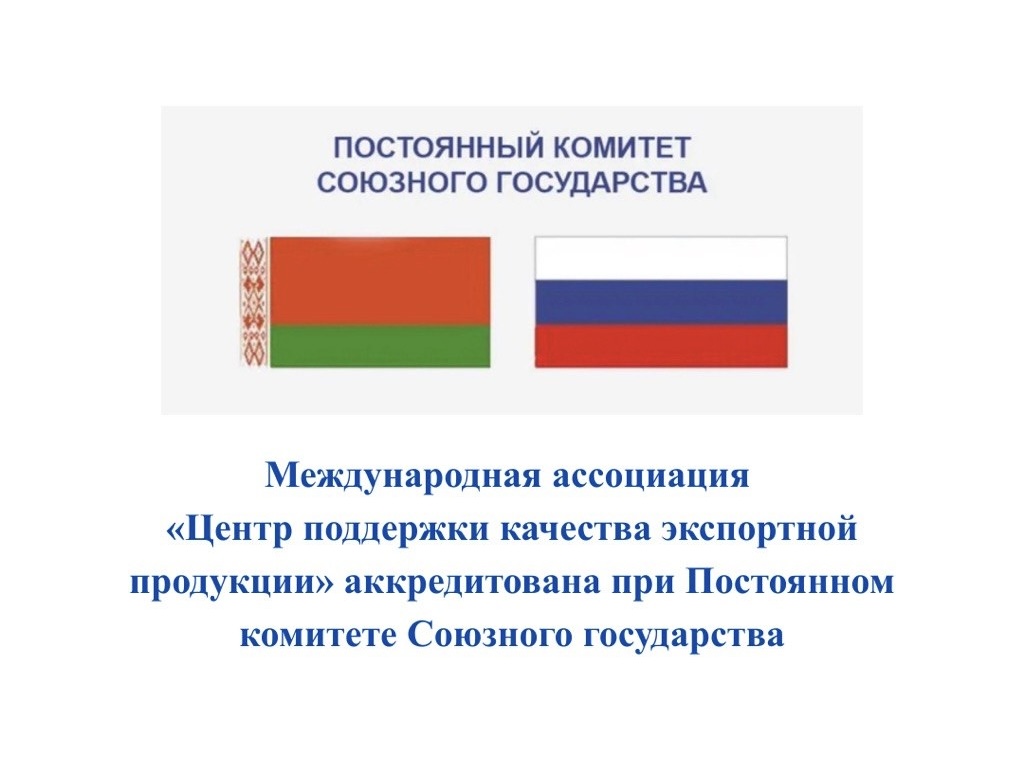 ПОСТОЯННЫЙ КОМИТЕТ
СОЮЗНОГО ГОСУДАРСТВА

Международная ассоциация «Центр поддержки качества экспортной продукции» аккредитована при Постоянном комитете Союзного государства